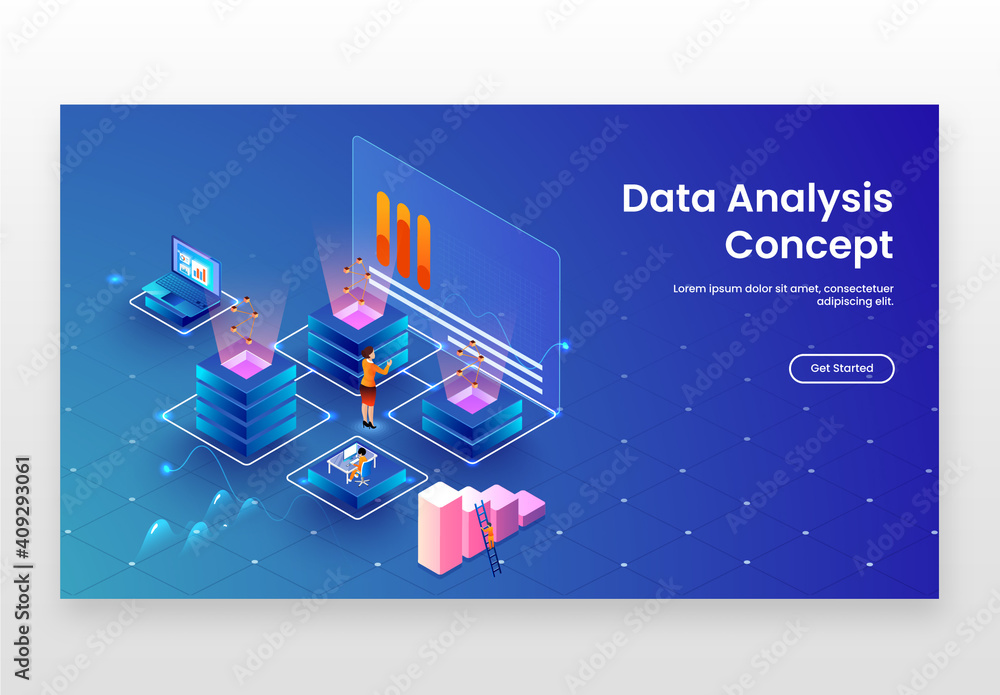 Data Analysis Concept

Lorem ipsum dolor sit amet, consectetuer adipiscing elit.

Get Started

Adobe Stock | #409293061